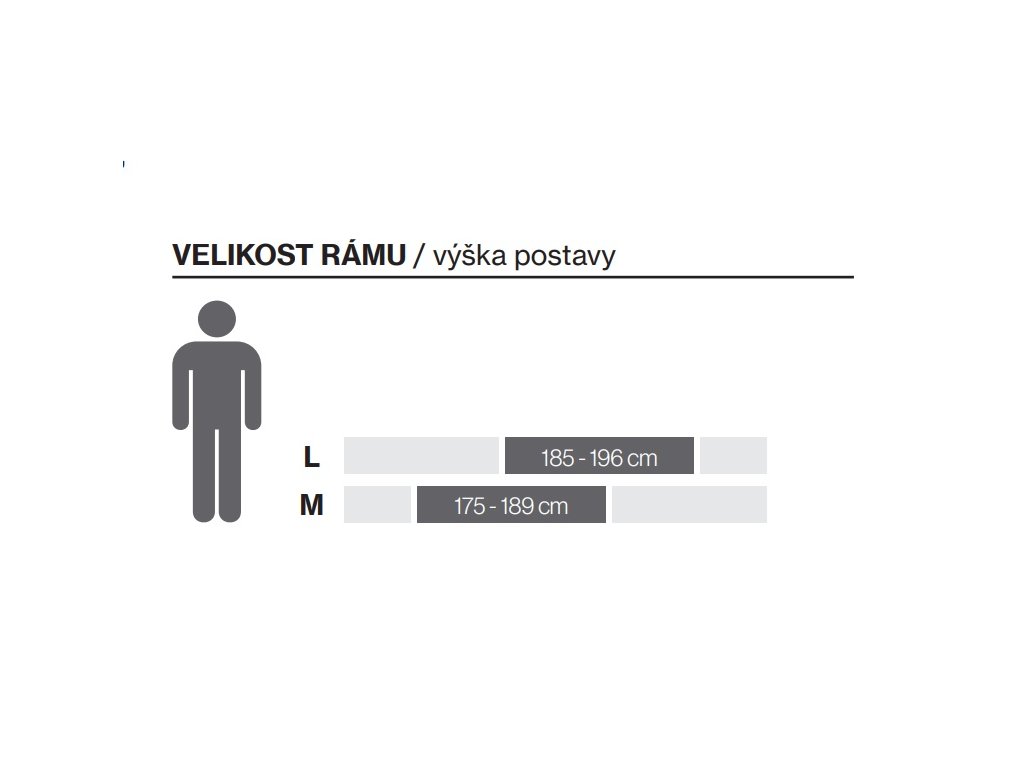 VELIKOST RÁMU / výška postavy

L 185 - 196 cm

M 175 - 189 cm